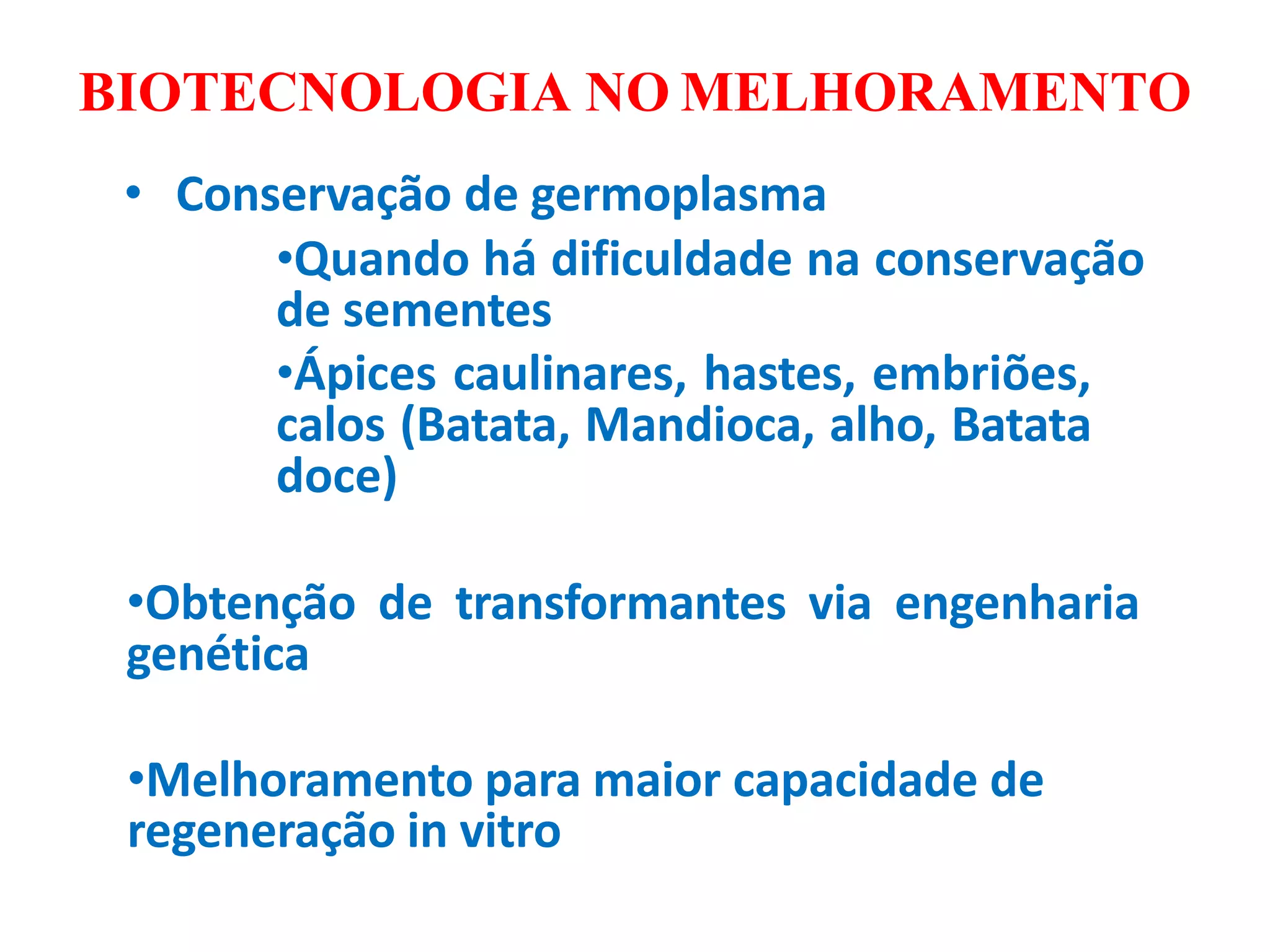 BIOTECNOLOGIA NO MELHORAMENTO

• Conservação de germoplasma

•Quando há dificuldade na conservação de sementes

•Ápices caulinares, hastes, embriões, calos (Batata, Mandioca, alho, Batata doce)

•Obtenção de transformantes via engenharia genética

•Melhoramento para maior capacidade de regeneração in vitro